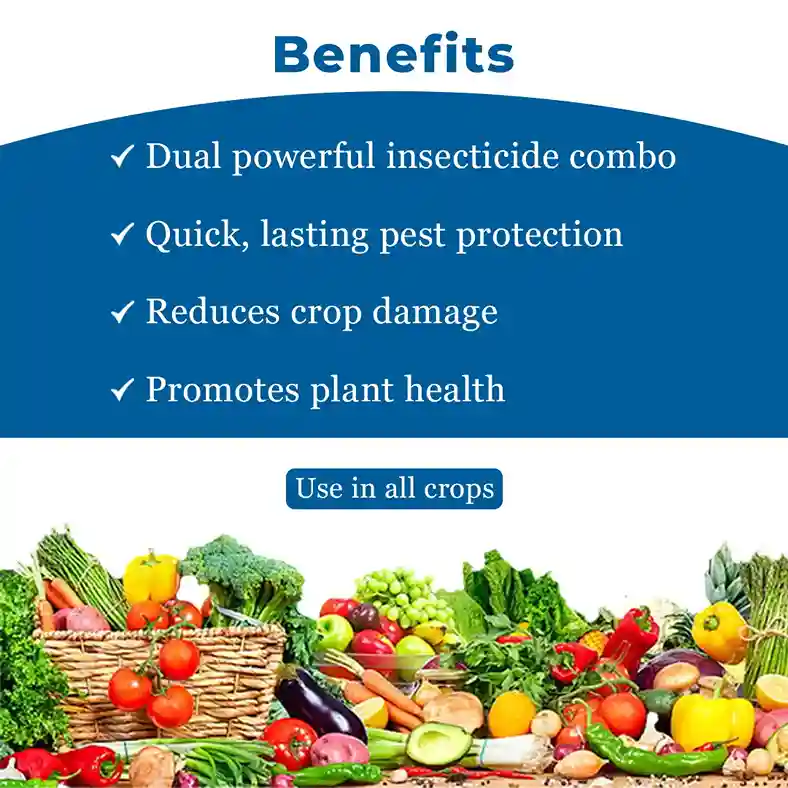 Benefits

✓ Dual powerful insecticide combo

✓ Quick, lasting pest protection

✓ Reduces crop damage

✓ Promotes plant health

Use in all crops